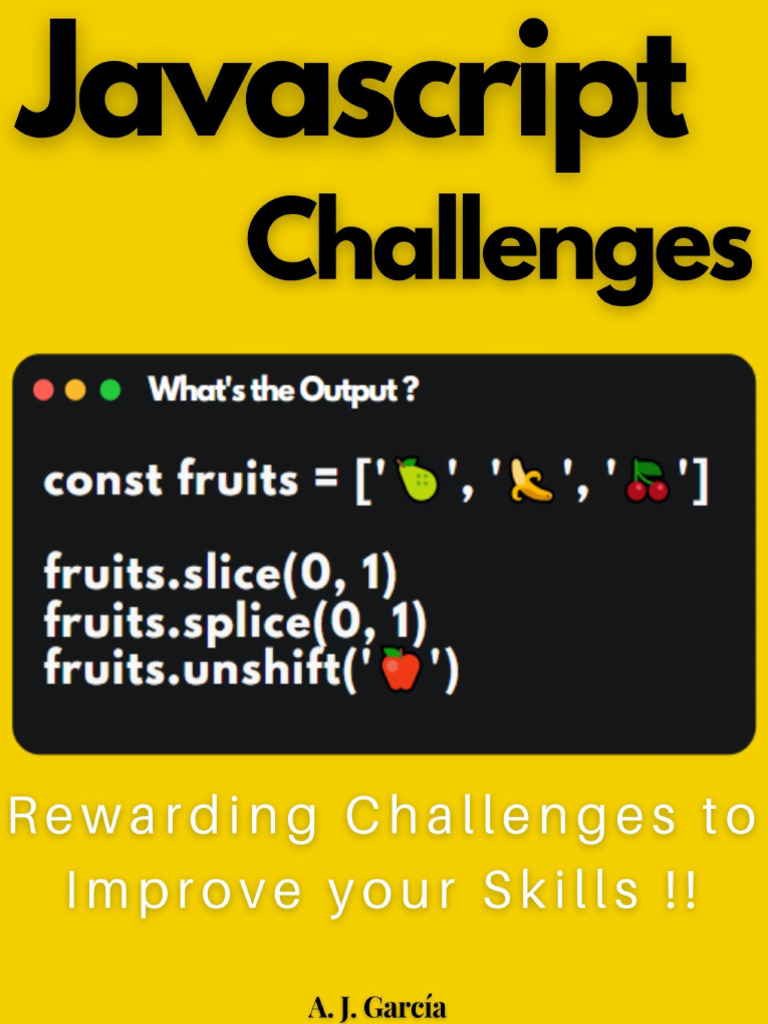 Javascript Challenges

What's the Output ?

const fruits = ['🍐', '🍌', '🍒']

fruits.slice(0, 1)
fruits.splice(0, 1)
fruits.unshift('🍎')

Rewarding Challenges to Improve your Skills !!

A. J. García